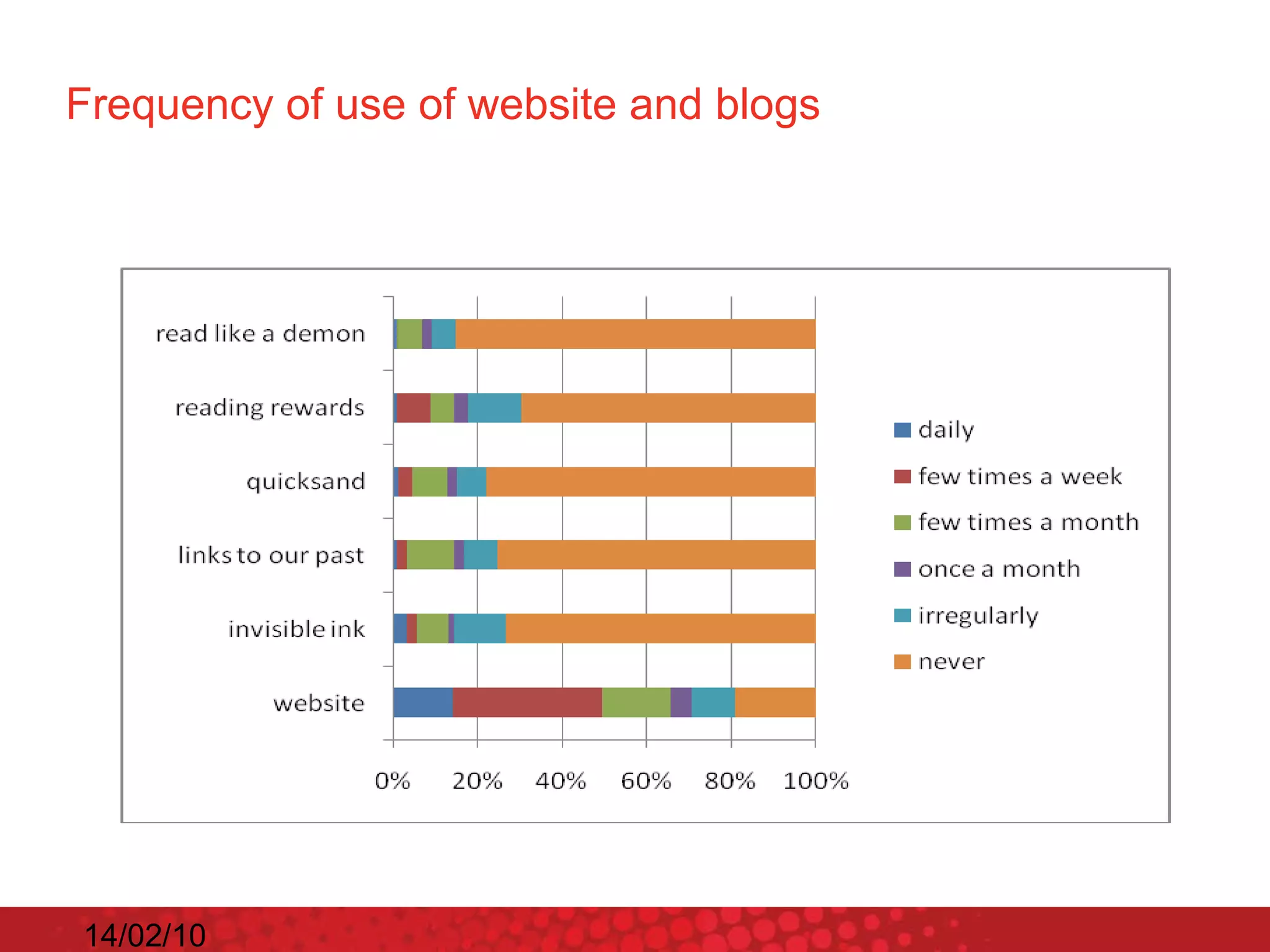 Frequency of use of website and blogs

read like a demon

reading rewards

quicksand

links to our past

invisible ink

website

0% 20% 40% 60% 80% 100%

daily
few times a week
few times a month
once a month
irregularly
never

14/02/10